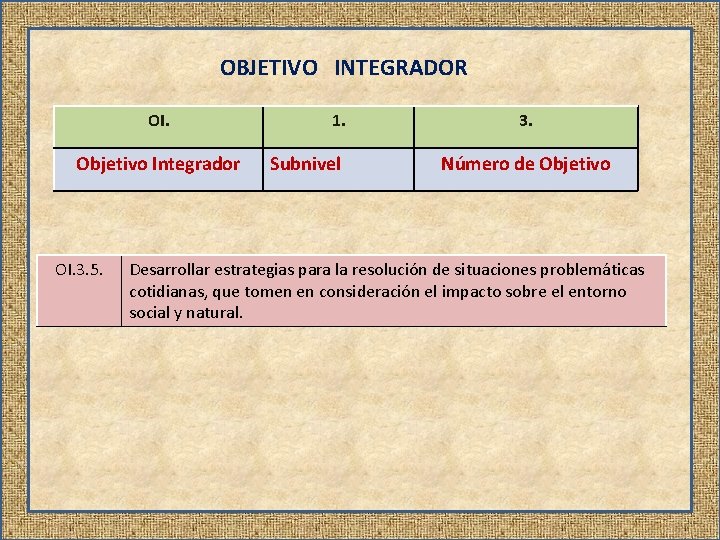 OBJETIVO INTEGRADOR

| OI. | 1. | 3. |
|---|---|---|
| Objetivo Integrador | Subnivel | Número de Objetivo |

| OI.3.5. | Desarrollar estrategias para la resolución de situaciones problemáticas cotidianas, que tomen en consideración el impacto sobre el entorno social y natural. |
|---|---|